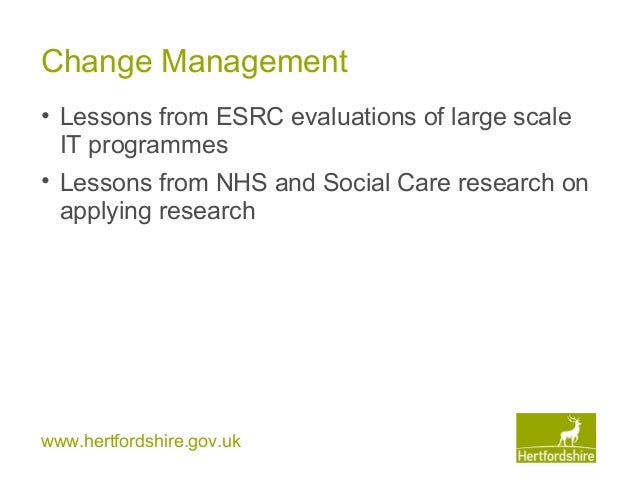 Change Management

• Lessons from ESRC evaluations of large scale IT programmes
• Lessons from NHS and Social Care research on applying research

www.hertfordshire.gov.uk

Hertfordshire